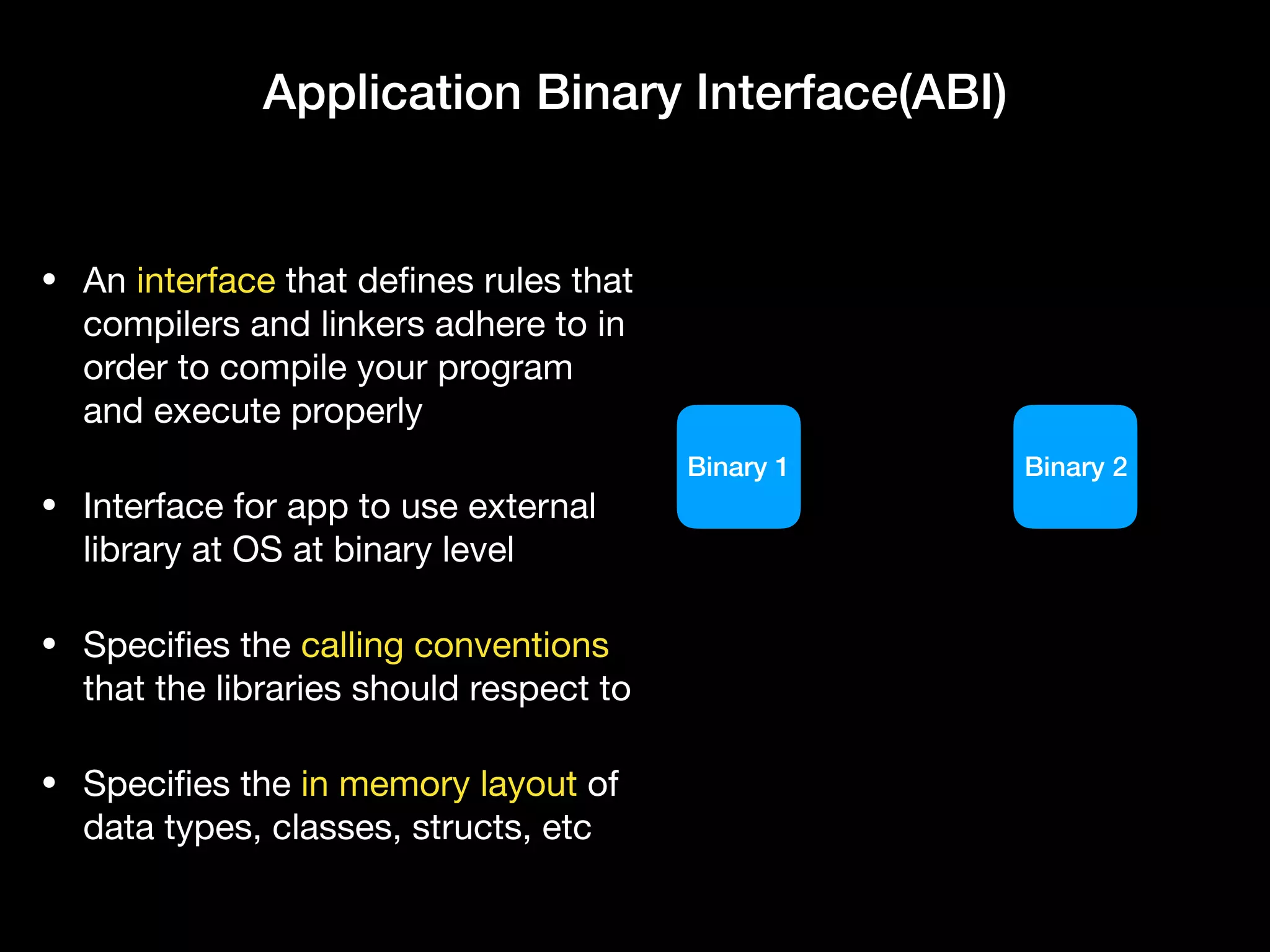 Application Binary Interface(ABI)

• An interface that defines rules that compilers and linkers adhere to in order to compile your program and execute properly

• Interface for app to use external library at OS at binary level

• Specifies the calling conventions that the libraries should respect to

• Specifies the in memory layout of data types, classes, structs, etc

Binary 1

Binary 2